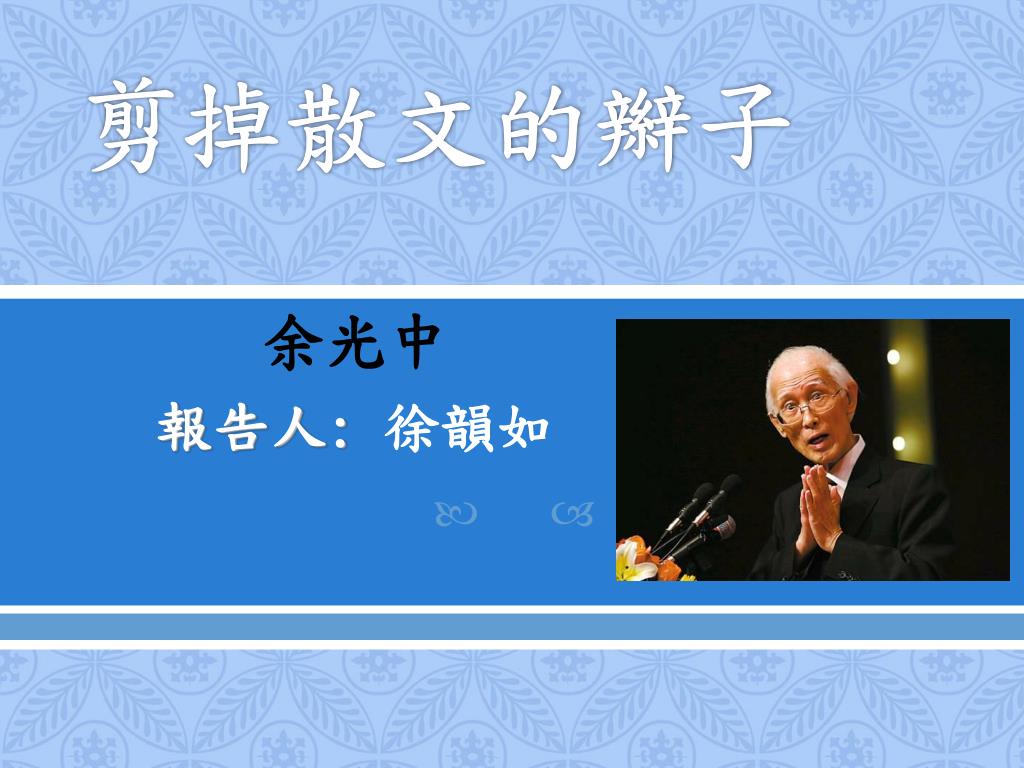 剪掉散文的辮子

余光中

報告人：徐韻如